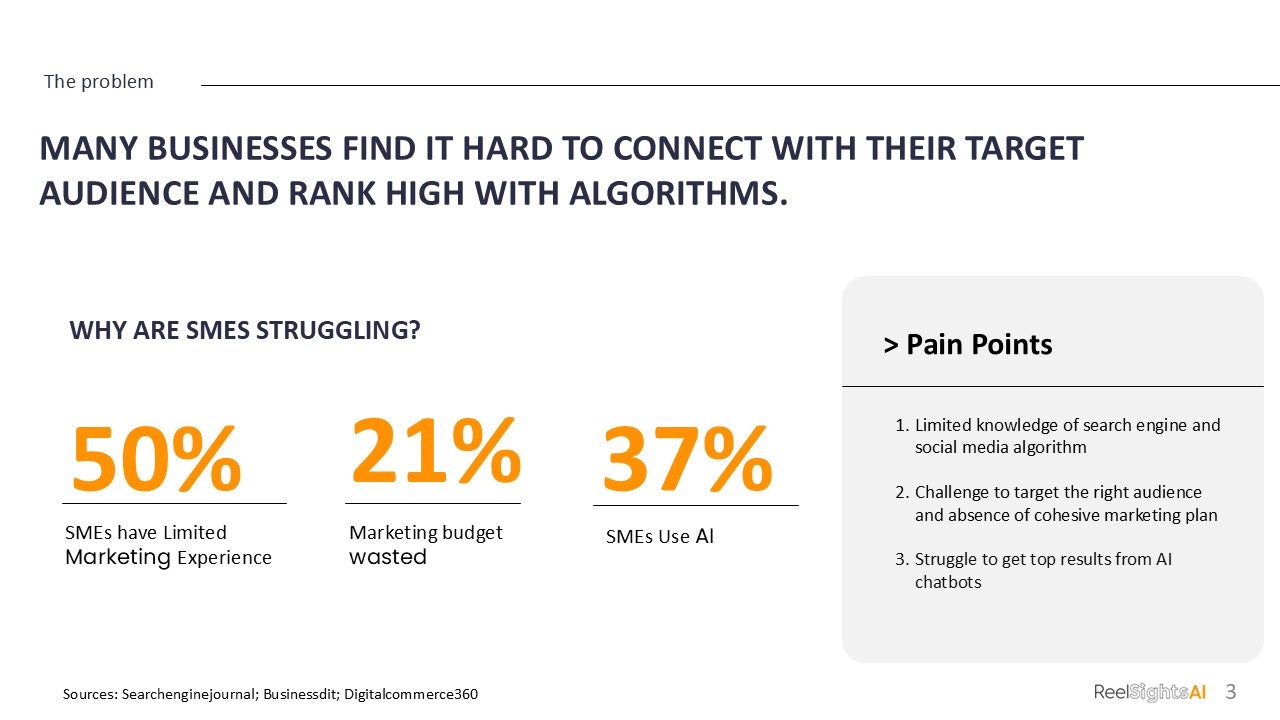 The problem

MANY BUSINESSES FIND IT HARD TO CONNECT WITH THEIR TARGET AUDIENCE AND RANK HIGH WITH ALGORITHMS.

WHY ARE SMES STRUGGLING?

50%

SMEs have Limited Marketing Experience

21%

Marketing budget wasted

37%

SMEs Use AI

> Pain Points

1. Limited knowledge of search engine and social media algorithm
2. Challenge to target the right audience and absence of cohesive marketing plan
3. Struggle to get top results from AI chatbots

Sources: Searchenginejournal; Businessdit; Digitalcommerce360

ReelSightsAI 3